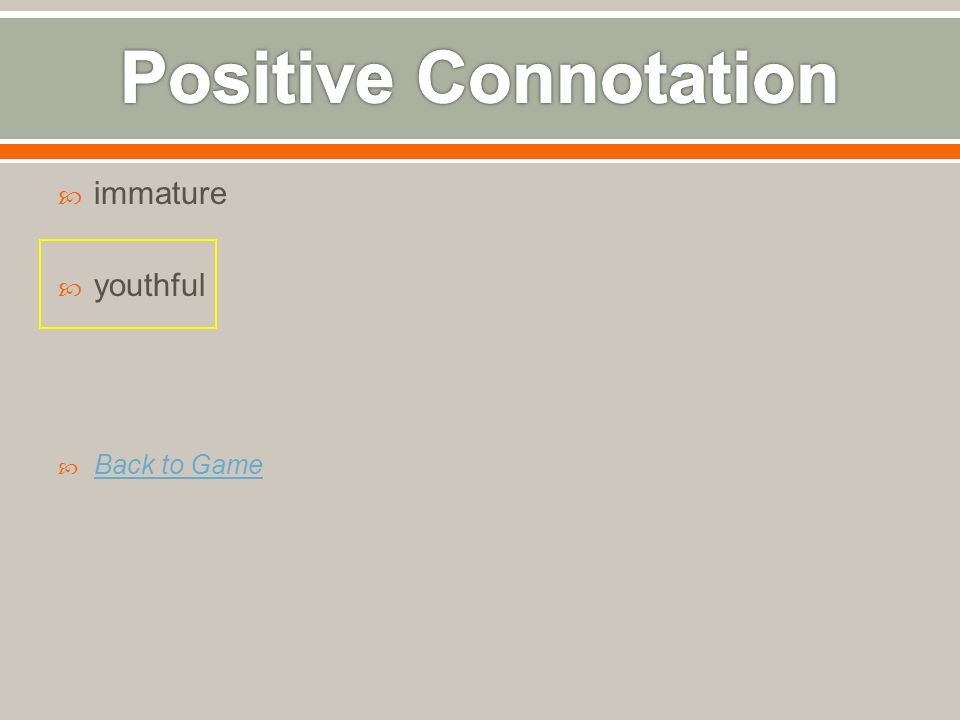 Positive Connotation

immature

youthful

Back to Game